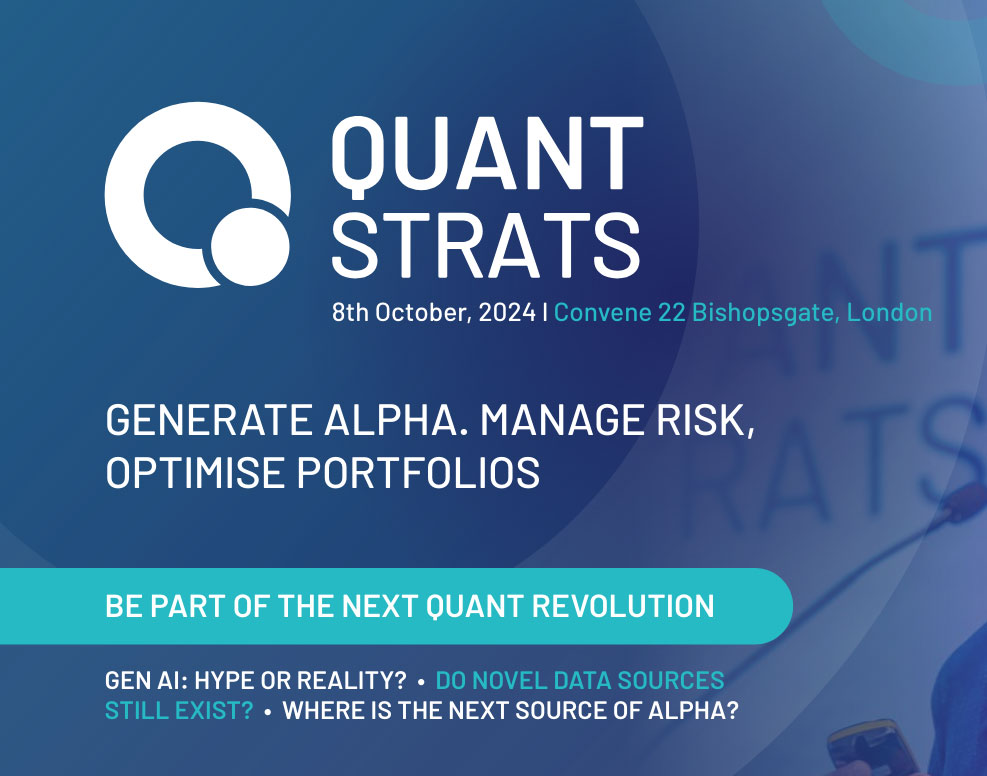 QUANT STRATS

8th October, 2024 | Convene 22 Bishopsgate, London

GENERATE ALPHA. MANAGE RISK, OPTIMISE PORTFOLIOS

BE PART OF THE NEXT QUANT REVOLUTION

GEN AI: HYPE OR REALITY? • DO NOVEL DATA SOURCES STILL EXIST? • WHERE IS THE NEXT SOURCE OF ALPHA?